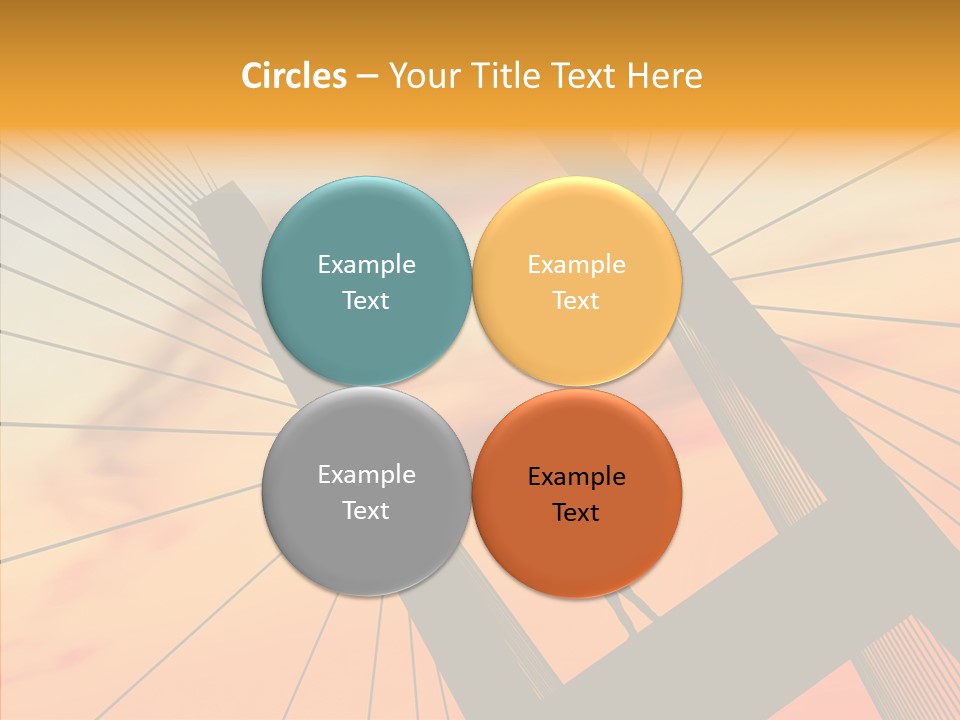 Circles – Your Title Text Here

Example Text

Example Text

Example Text

Example Text